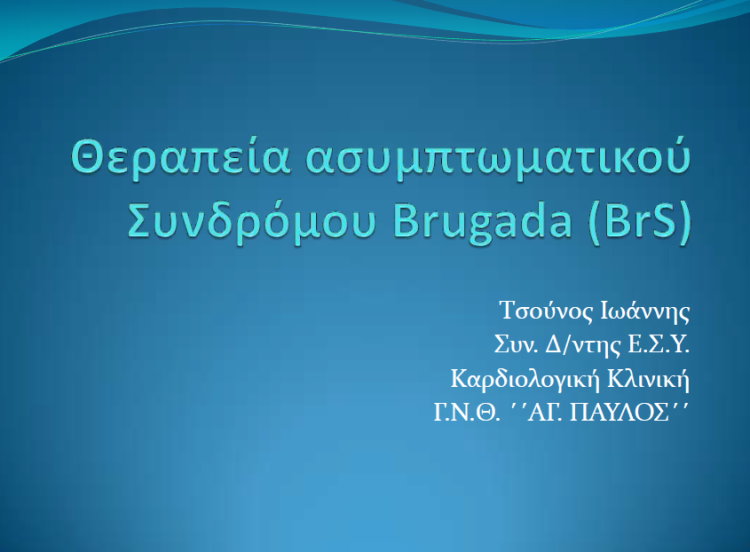 Θεραπεία ασυμπτωματικού Συνδρόμου Brugada (BrS)

Τσούνος Ιωάννης
Συν. Δ/ντης Ε.Σ.Υ.
Καρδιολογική Κλινική
Γ.Ν.Θ. ΄΄ΑΓ. ΠΑΥΛΟΣ΄΄